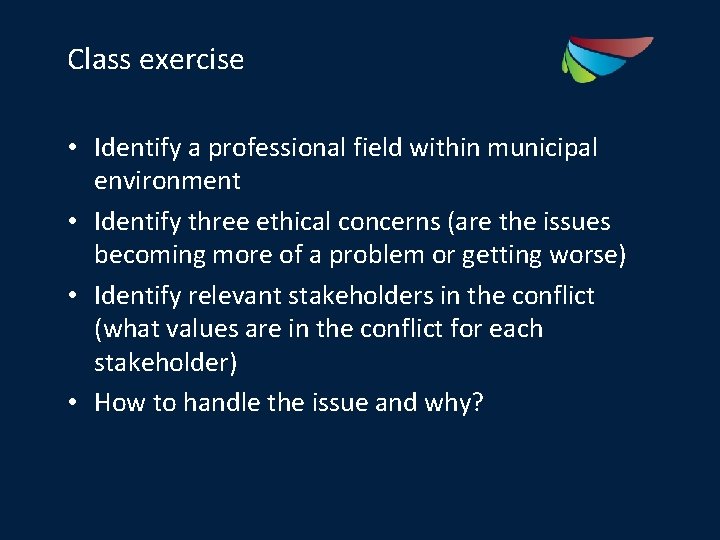 Class exercise

• Identify a professional field within municipal environment
• Identify three ethical concerns (are the issues becoming more of a problem or getting worse)
• Identify relevant stakeholders in the conflict (what values are in the conflict for each stakeholder)
• How to handle the issue and why?